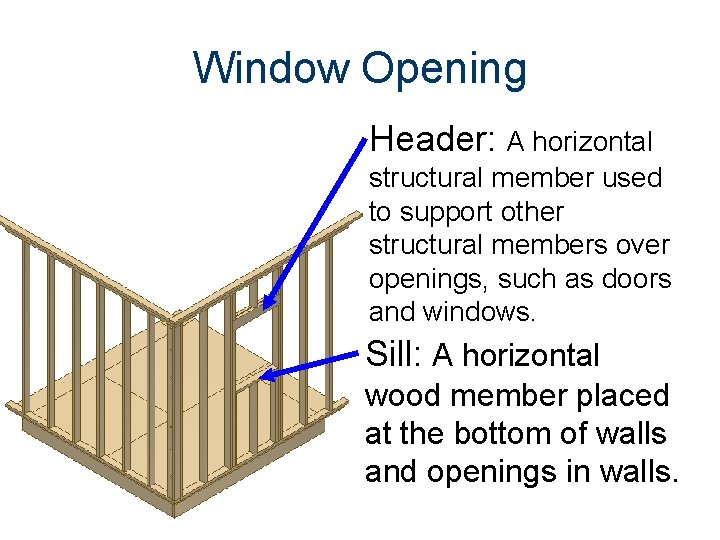 Window Opening

Header: A horizontal structural member used to support other structural members over openings, such as doors and windows.

Sill: A horizontal wood member placed at the bottom of walls and openings in walls.